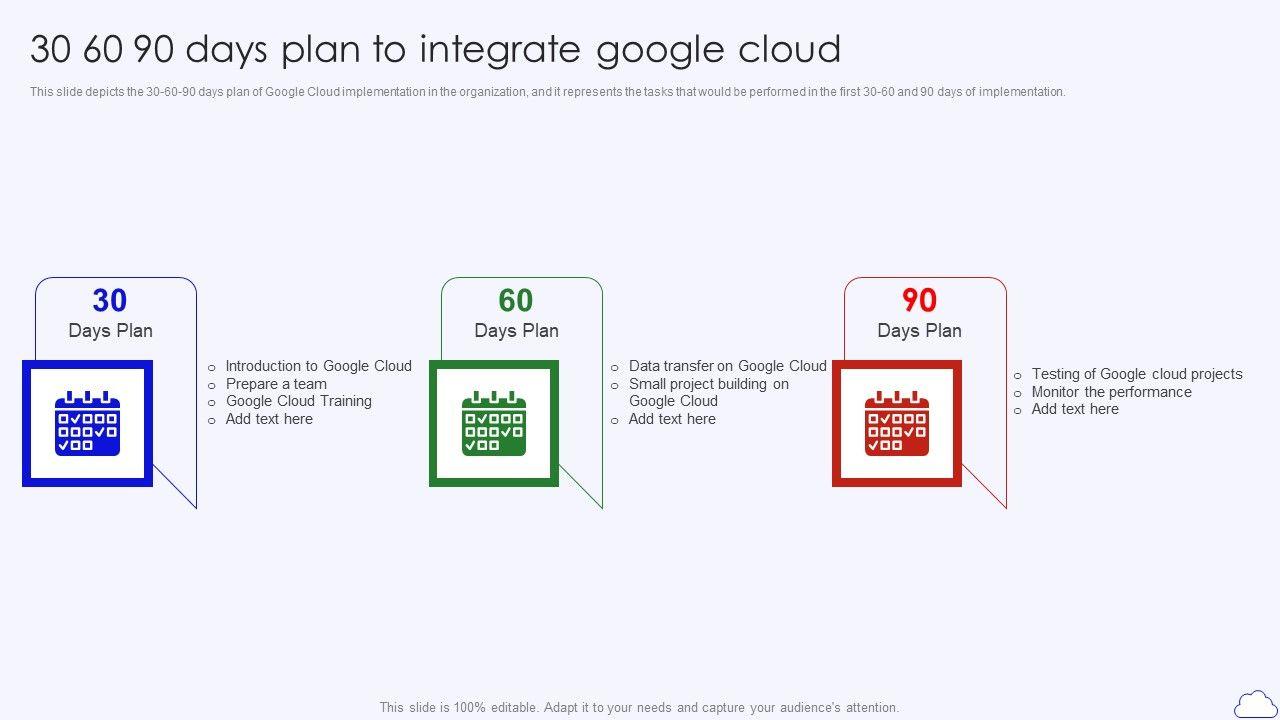 30 60 90 days plan to integrate google cloud

This slide depicts the 30-60-90 days plan of Google Cloud implementation in the organization, and it represents the tasks that would be performed in the first 30-60 and 90 days of implementation.

30
Days Plan

o Introduction to Google Cloud
o Prepare a team
o Google Cloud Training
o Add text here

60
Days Plan

o Data transfer on Google Cloud
o Small project building on Google Cloud
o Add text here

90
Days Plan

o Testing of Google cloud projects
o Monitor the performance
o Add text here

This slide is 100% editable. Adapt it to your needs and capture your audience's attention.